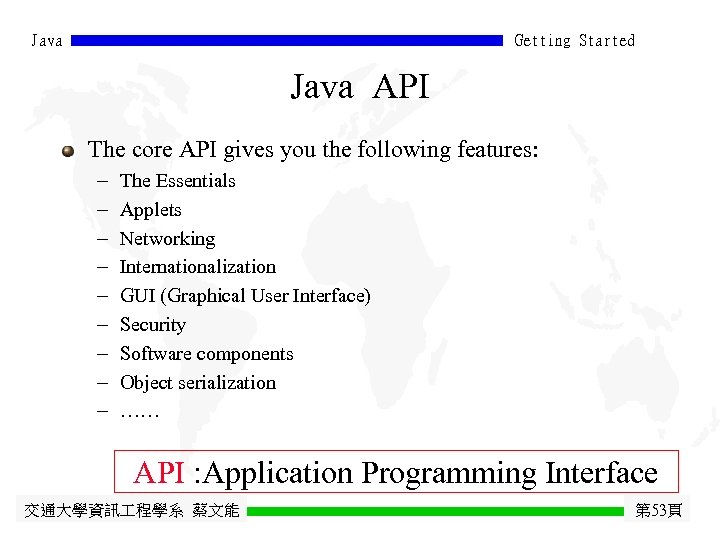 Java Getting Started

Java API

The core API gives you the following features:
– The Essentials
– Applets
– Networking
– Internationalization
– GUI (Graphical User Interface)
– Security
– Software components
– Object serialization
– ……

API :Application Programming Interface

交通大學資訊工程學系 蔡文能 第53頁